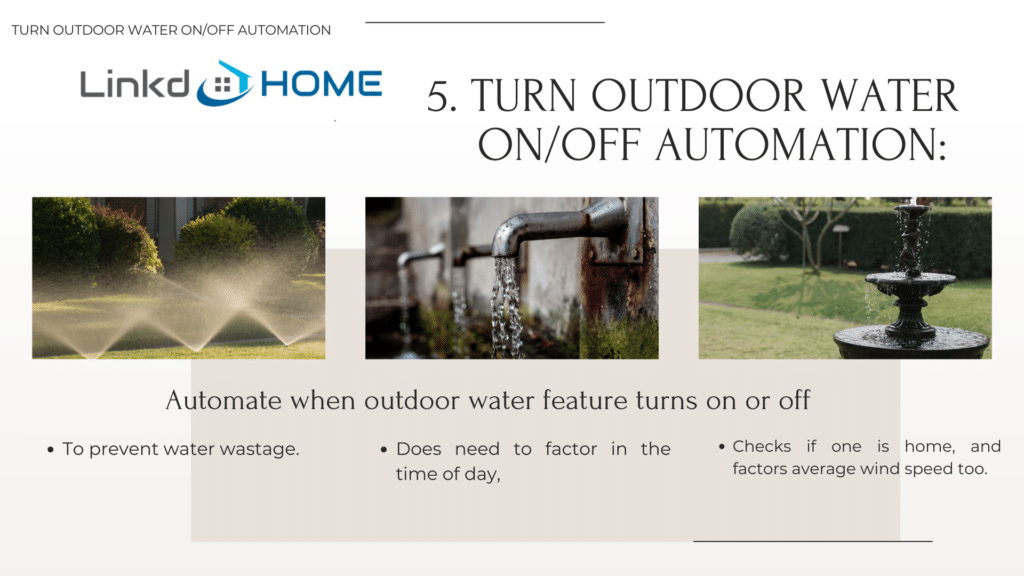 TURN OUTDOOR WATER ON/OFF AUTOMATION

Linkd HOME

5. TURN OUTDOOR WATER ON/OFF AUTOMATION:

Automate when outdoor water feature turns on or off

• To prevent water wastage.

• Does need to factor in the time of day,

• Checks if one is home, and factors average wind speed too.